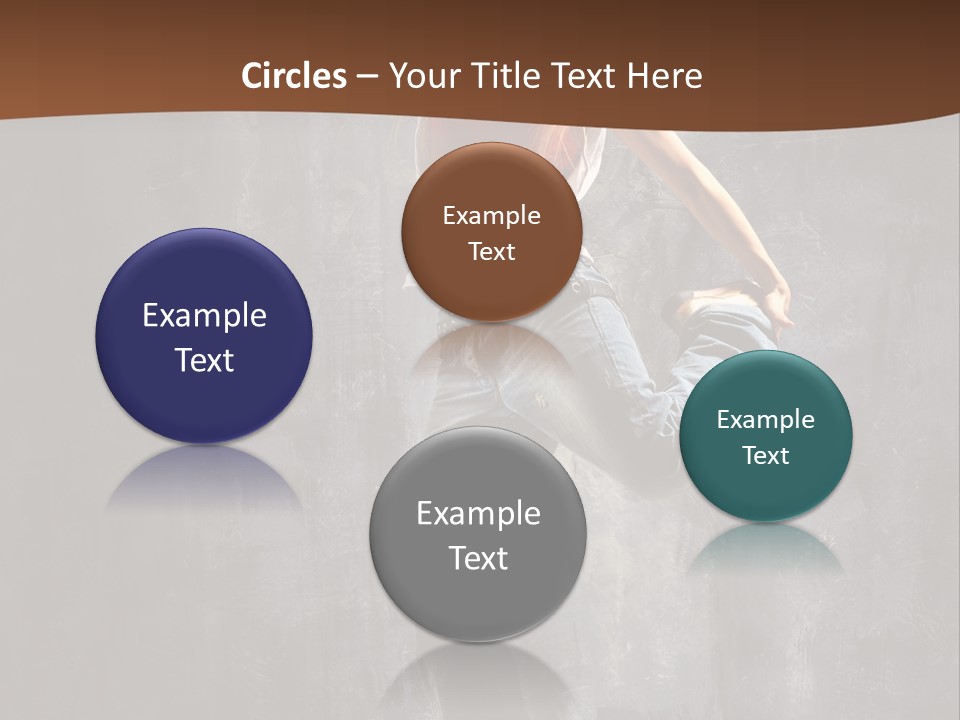 Circles – Your Title Text Here

Example Text

Example Text

Example Text

Example Text